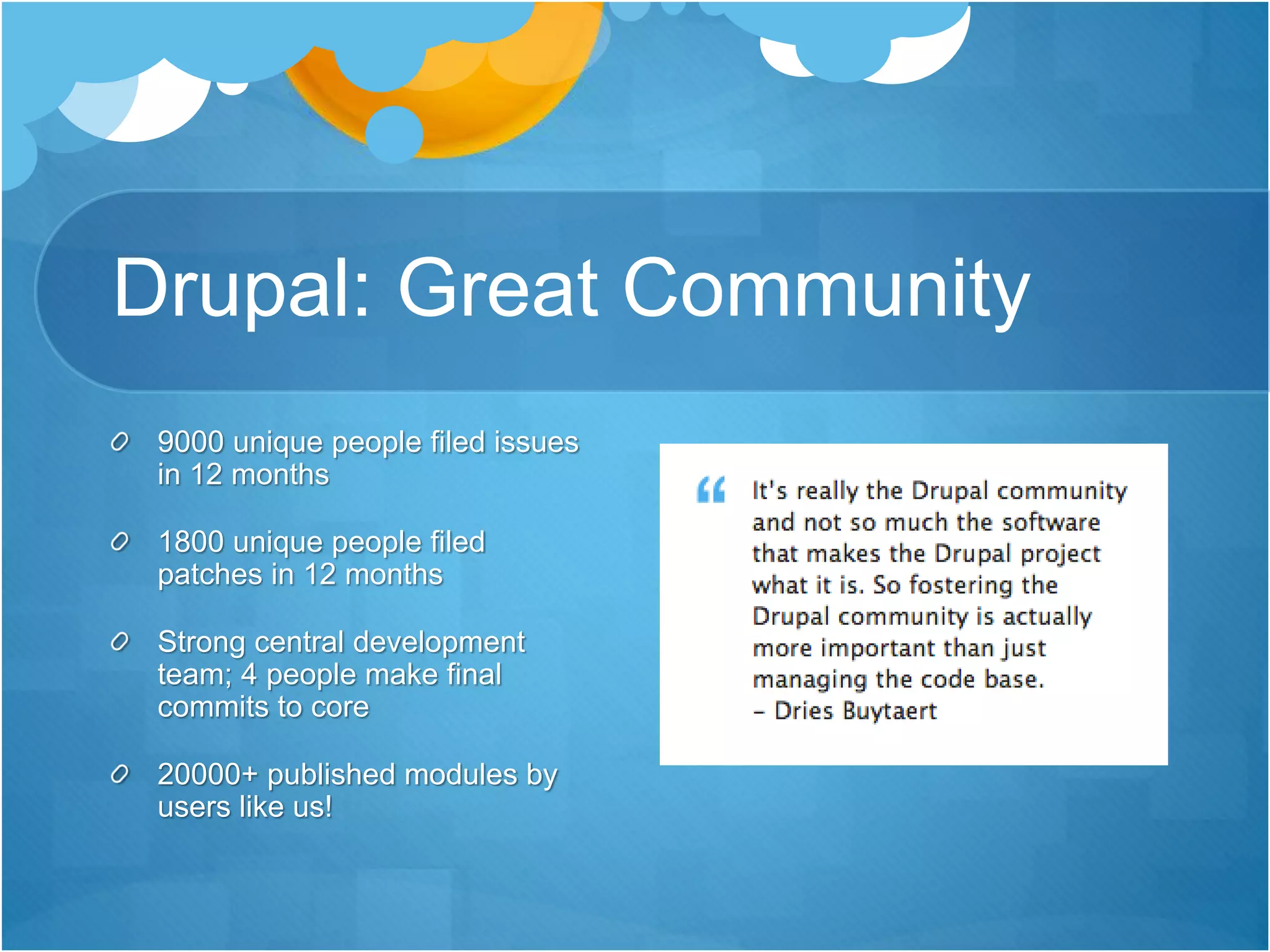 Drupal: Great Community

9000 unique people filed issues in 12 months

1800 unique people filed patches in 12 months

Strong central development team; 4 people make final commits to core

20000+ published modules by users like us!

“ It's really the Drupal community and not so much the software that makes the Drupal project what it is. So fostering the Drupal community is actually more important than just managing the code base.
– Dries Buytaert